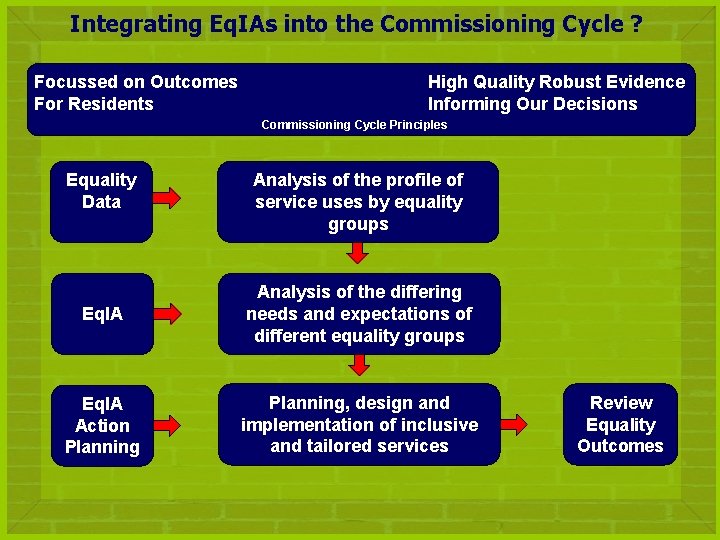 Integrating EqIAs into the Commissioning Cycle ?

Focussed on Outcomes For Residents

High Quality Robust Evidence Informing Our Decisions

Commissioning Cycle Principles

Equality Data

Analysis of the profile of service uses by equality groups

EqIA

Analysis of the differing needs and expectations of different equality groups

EqIA Action Planning

Planning, design and implementation of inclusive and tailored services

Review Equality Outcomes